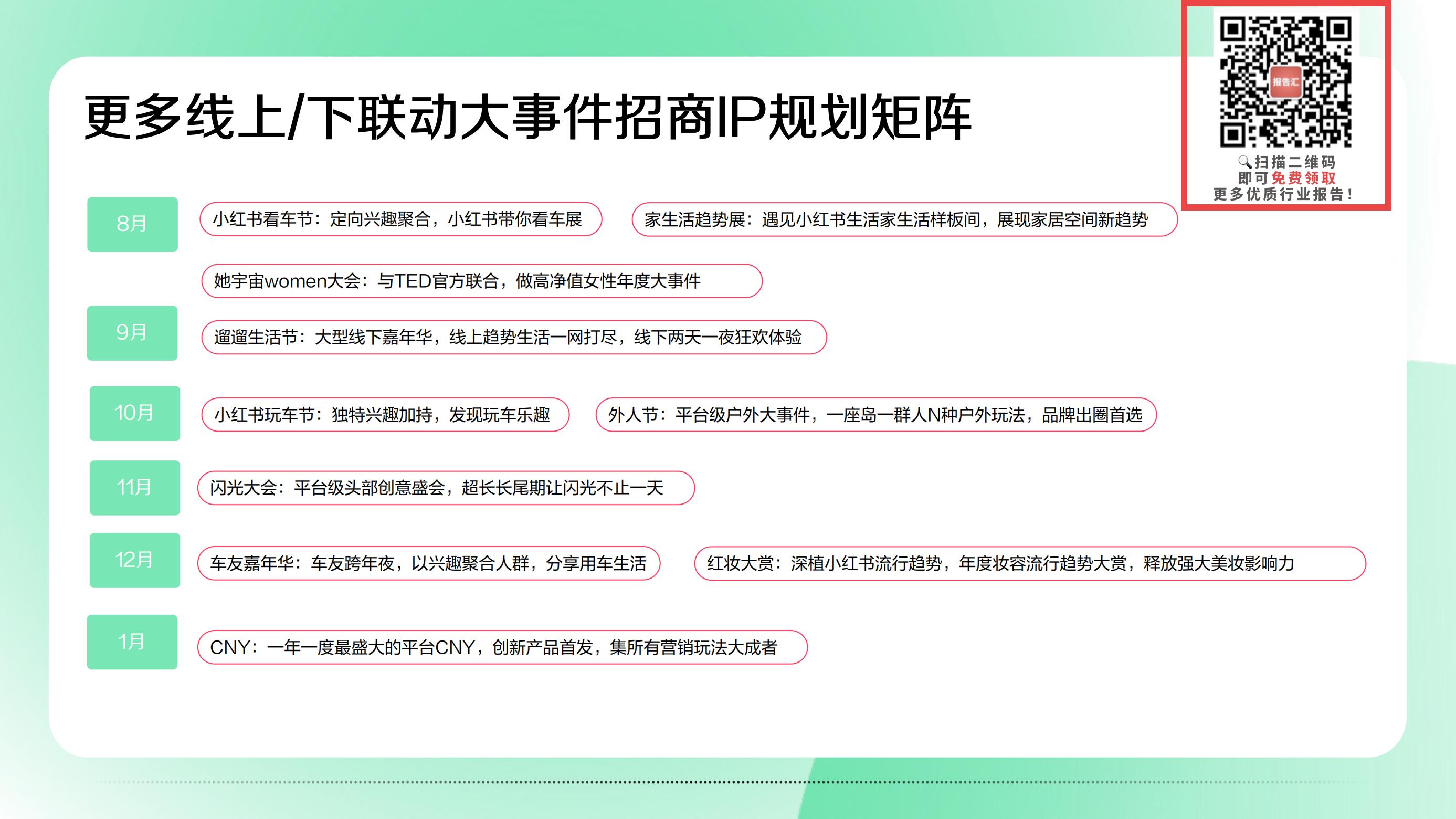 更多线上/下联动大事件招商IP规划矩阵

报告汇
扫描二维码
即可免费领取
更多优质行业报告！

8月
小红书看车节：定向兴趣聚合，小红书带你看车展
家生活趋势展：遇见小红书生活家生活样板间，展现家居空间新趋势
她宇宙women大会：与TED官方联合，做高净值女性年度大事件

9月
遛遛生活节：大型线下嘉年华，线上趋势生活一网打尽，线下两天一夜狂欢体验

10月
小红书玩车节：独特兴趣加持，发现玩车乐趣
外人节：平台级户外大事件，一座岛一群人N种户外玩法，品牌出圈首选

11月
闪光大会：平台级头部创意盛会，超长长尾期让闪光不止一天

12月
车友嘉年华：车友跨年夜，以兴趣聚合人群，分享用车生活
红妆大赏：深植小红书流行趋势，年度妆容流行趋势大赏，释放强大美妆影响力

1月
CNY：一年一度最盛大的平台CNY，创新产品首发，集所有营销玩法大成者